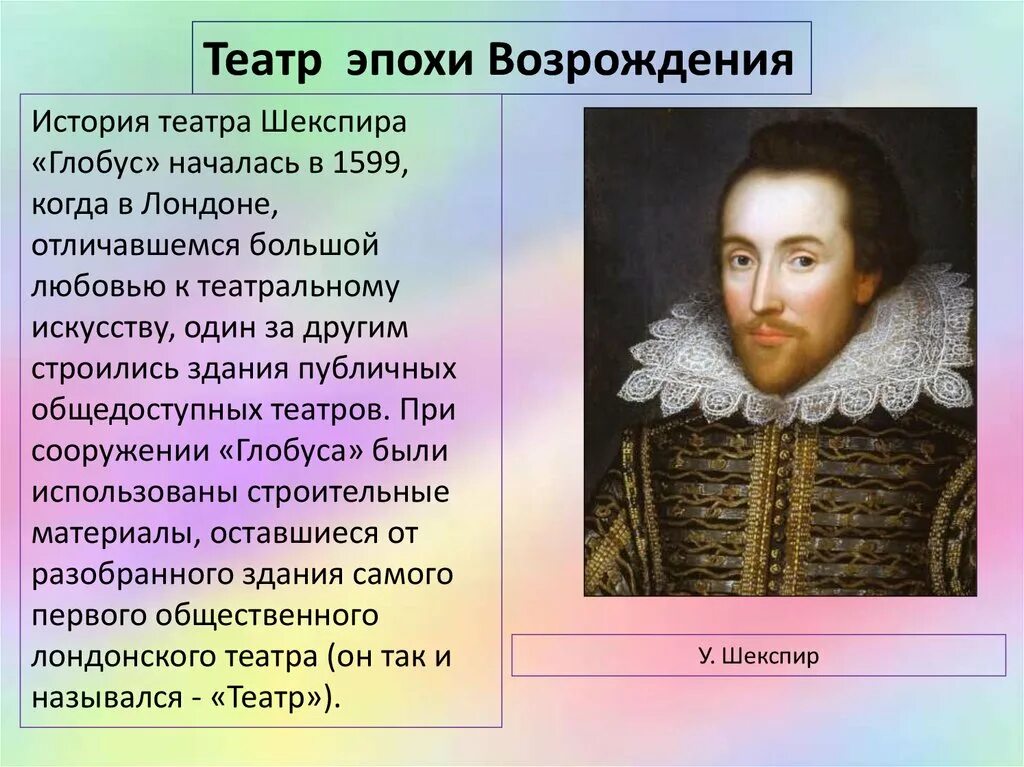 Театр эпохи Возрождения

История театра Шекспира «Глобус» началась в 1599, когда в Лондоне, отличавшемся большой любовью к театральному искусству, один за другим строились здания публичных общедоступных театров. При сооружении «Глобуса» были использованы строительные материалы, оставшиеся от разобранного здания самого первого общественного лондонского театра (он так и назывался - «Театр»).

У. Шекспир